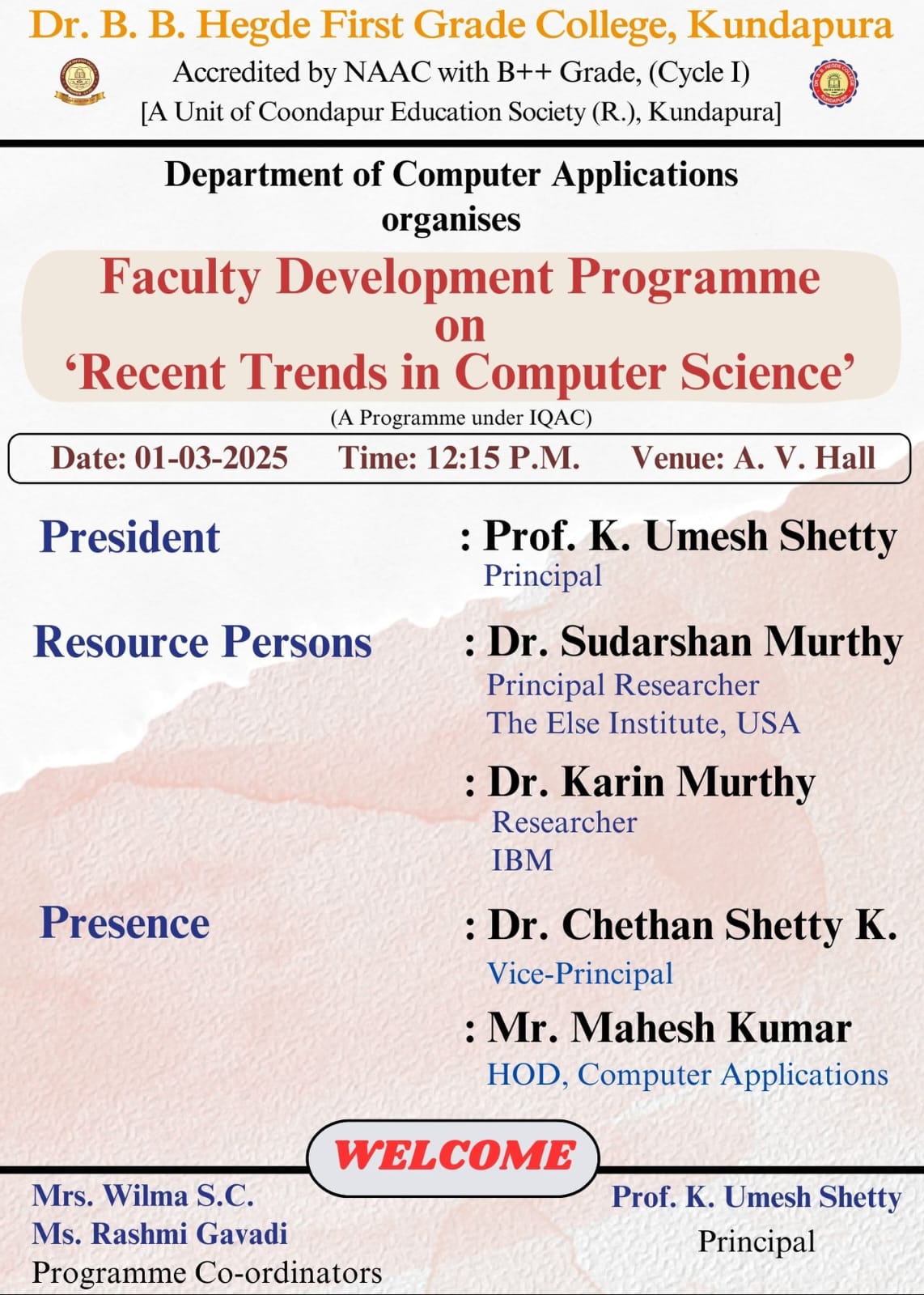 Dr. B. B. Hegde First Grade College, Kundapura
Accredited by NAAC with B++ Grade, (Cycle I)
[A Unit of Coondapur Education Society (R.), Kundapura]

Department of Computer Applications
organises

Faculty Development Programme
on
'Recent Trends in Computer Science'
(A Programme under IQAC)

Date: 01-03-2025 Time: 12:15 P.M. Venue: A. V. Hall

President : Prof. K. Umesh Shetty
Principal

Resource Persons : Dr. Sudarshan Murthy
Principal Researcher
The Else Institute, USA

: Dr. Karin Murthy
Researcher
IBM

Presence : Dr. Chethan Shetty K.
Vice-Principal

: Mr. Mahesh Kumar
HOD, Computer Applications

WELCOME

Mrs. Wilma S.C.
Ms. Rashmi Gavadi
Programme Co-ordinators

Prof. K. Umesh Shetty
Principal